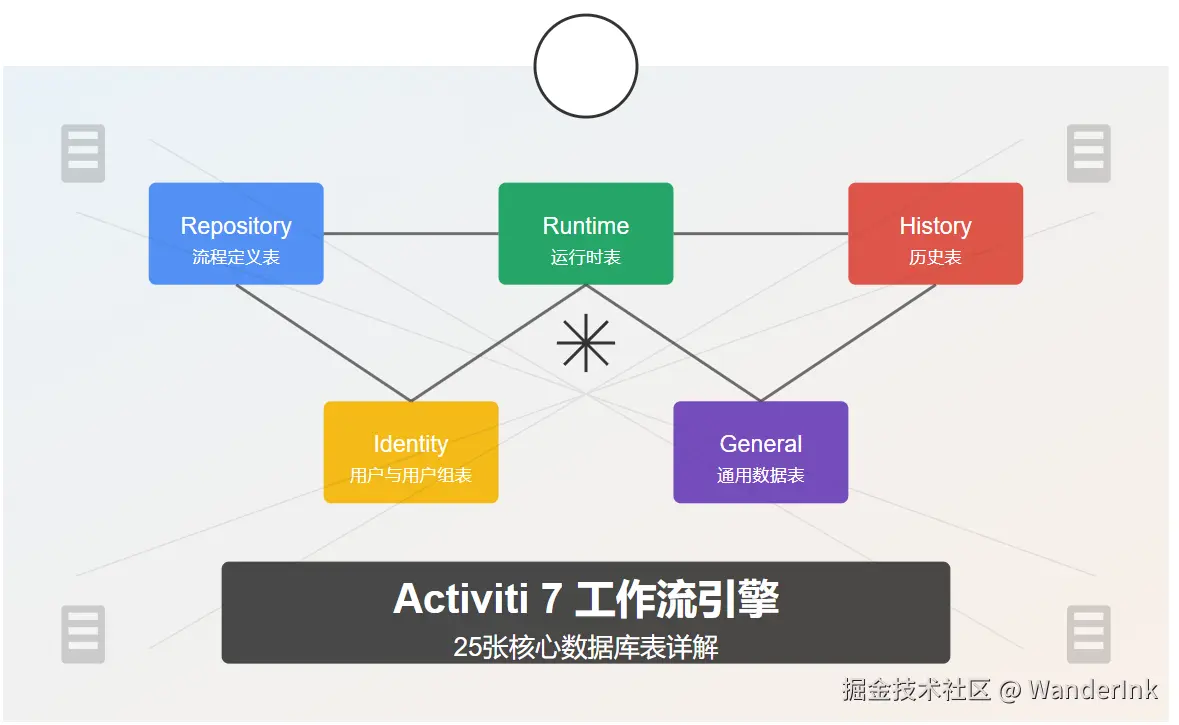 Repository
流程定义表

Runtime
运行时表

History
历史表

Identity
用户与用户组表

General
通用数据表

Activiti 7 工作流引擎
25张核心数据库表详解

掘金技术社区 @ WanderInk